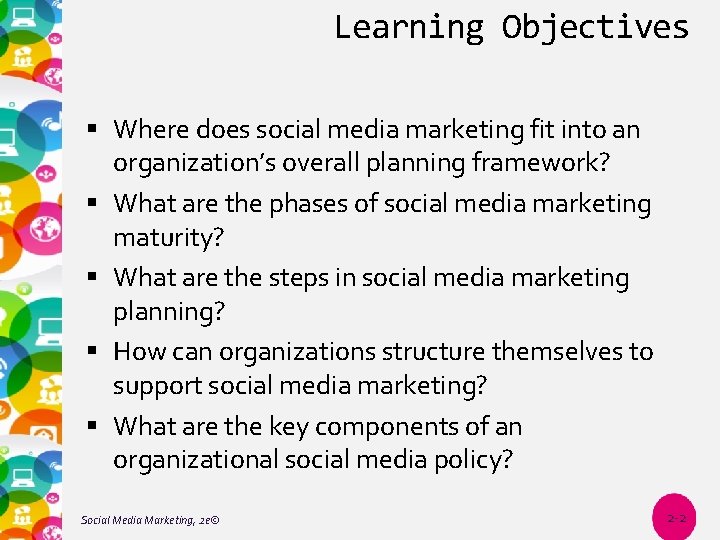 Learning Objectives

▪ Where does social media marketing fit into an organization's overall planning framework?
▪ What are the phases of social media marketing maturity?
▪ What are the steps in social media marketing planning?
▪ How can organizations structure themselves to support social media marketing?
▪ What are the key components of an organizational social media policy?

Social Media Marketing, 2e©

2-2